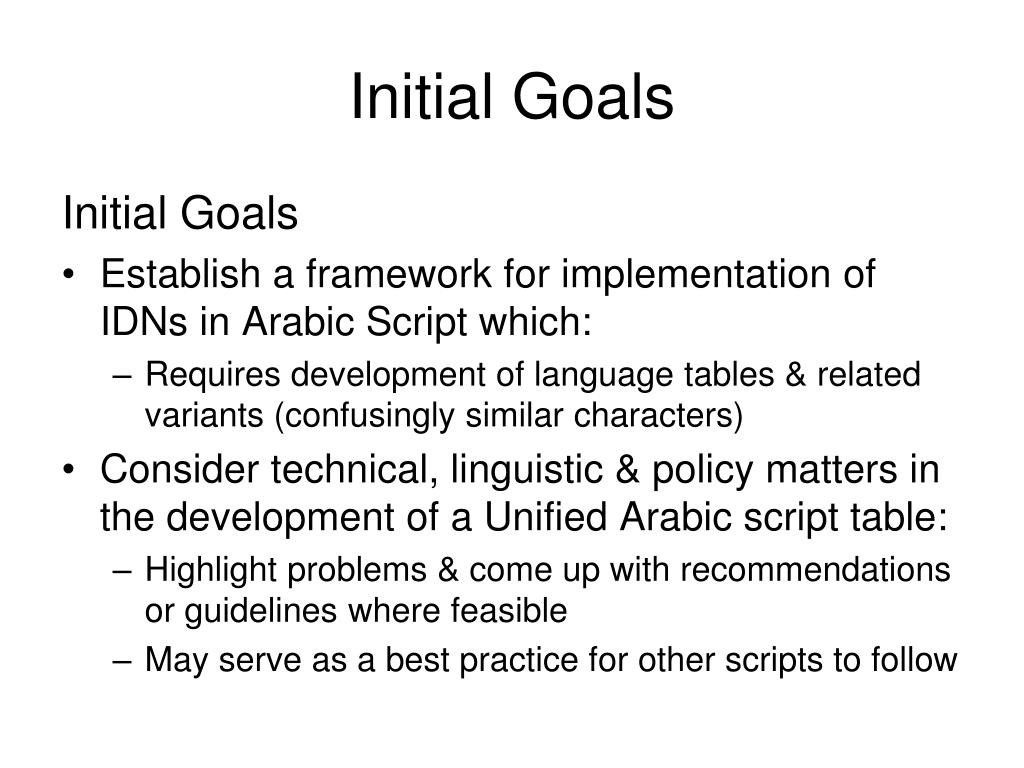 Initial Goals

Initial Goals

• Establish a framework for implementation of IDNs in Arabic Script which:
  – Requires development of language tables & related variants (confusingly similar characters)
• Consider technical, linguistic & policy matters in the development of a Unified Arabic script table:
  – Highlight problems & come up with recommendations or guidelines where feasible
  – May serve as a best practice for other scripts to follow